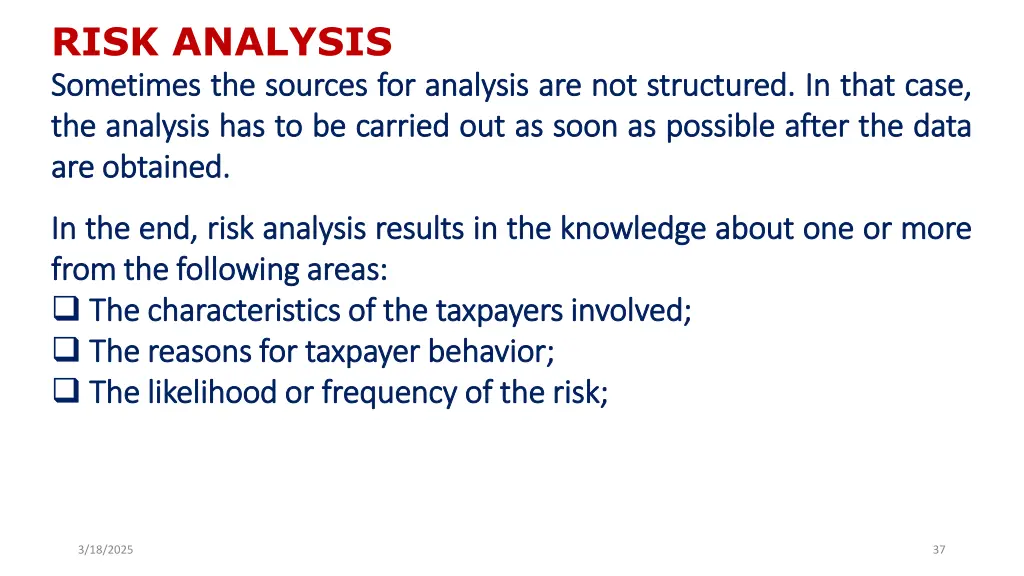 RISK ANALYSIS
Sometimes the sources for analysis are not structured. In that case, the analysis has to be carried out as soon as possible after the data are obtained.

In the end, risk analysis results in the knowledge about one or more from the following areas:
❑ The characteristics of the taxpayers involved;
❑ The reasons for taxpayer behavior;
❑ The likelihood or frequency of the risk;

3/18/2025

37